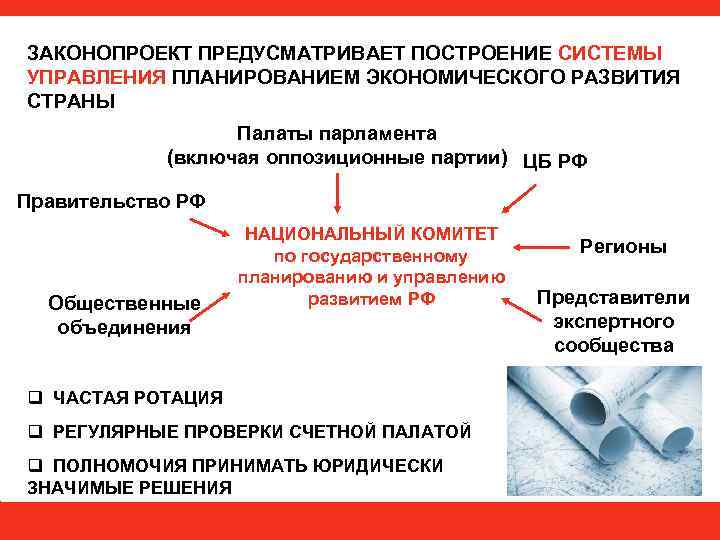 ЗАКОНОПРОЕКТ ПРЕДУСМАТРИВАЕТ ПОСТРОЕНИЕ СИСТЕМЫ УПРАВЛЕНИЯ ПЛАНИРОВАНИЕМ ЭКОНОМИЧЕСКОГО РАЗВИТИЯ СТРАНЫ

Палаты парламента (включая оппозиционные партии)

ЦБ РФ

Правительство РФ

НАЦИОНАЛЬНЫЙ КОМИТЕТ по государственному планированию и управлению развитием РФ

Регионы

Общественные объединения

Представители экспертного сообщества

❑ ЧАСТАЯ РОТАЦИЯ

❑ РЕГУЛЯРНЫЕ ПРОВЕРКИ СЧЕТНОЙ ПАЛАТОЙ

❑ ПОЛНОМОЧИЯ ПРИНИМАТЬ ЮРИДИЧЕСКИ ЗНАЧИМЫЕ РЕШЕНИЯ